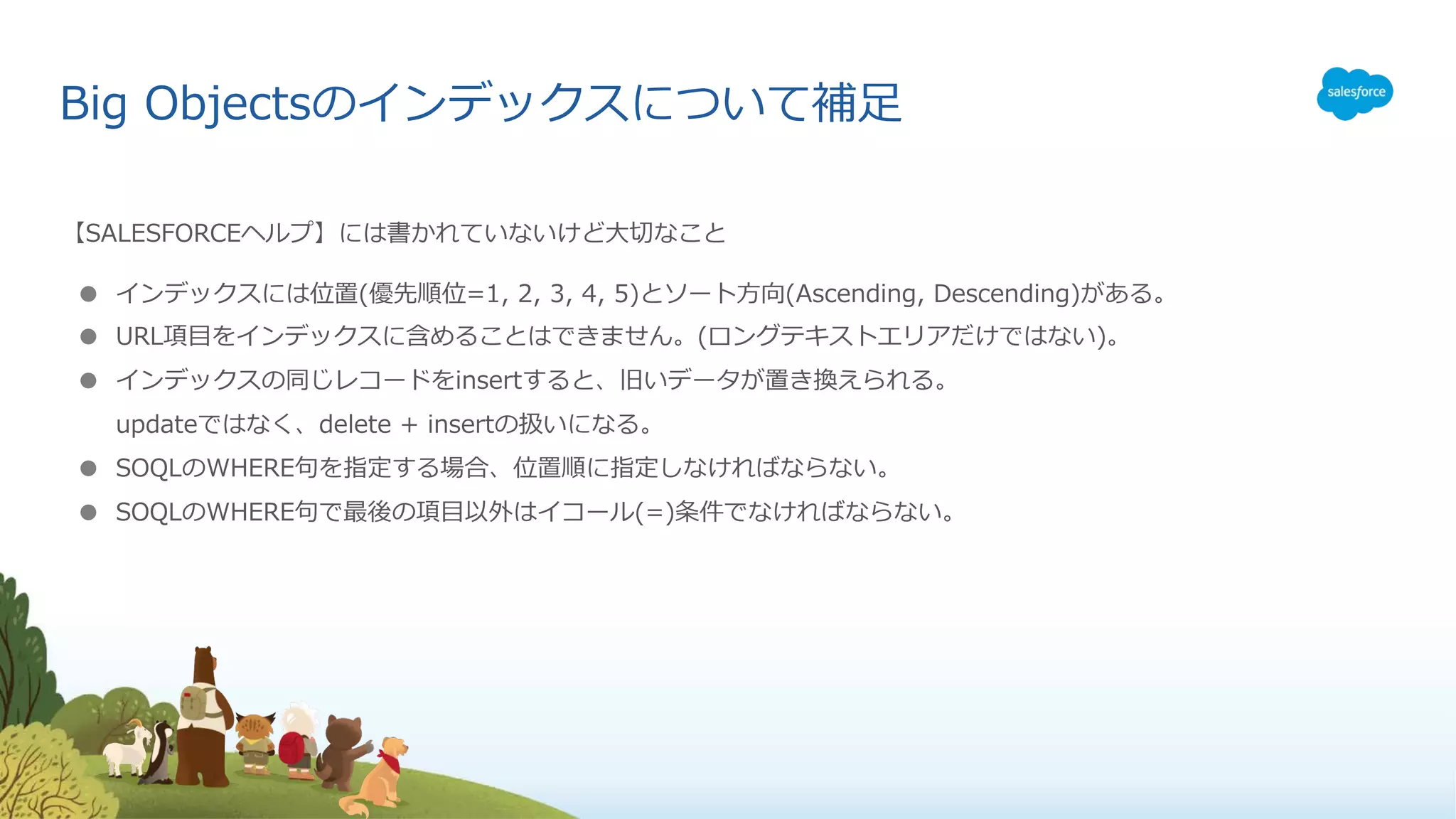 Big Objectsのインデックスについて補足

salesforce

【SALESFORCEヘルプ】には書かれていないけど大切なこと

● インデックスには位置(優先順位=1, 2, 3, 4, 5)とソート方向(Ascending, Descending)がある。
● URL項目をインデックスに含めることはできません。(ロングテキストエリアだけではない)。
● インデックスの同じレコードをinsertすると、旧いデータが置き換えられる。
updateではなく、delete + insertの扱いになる。
● SOQLのWHERE句を指定する場合、位置順に指定しなければならない。
● SOQLのWHERE句で最後の項目以外はイコール(=)条件でなければならない。